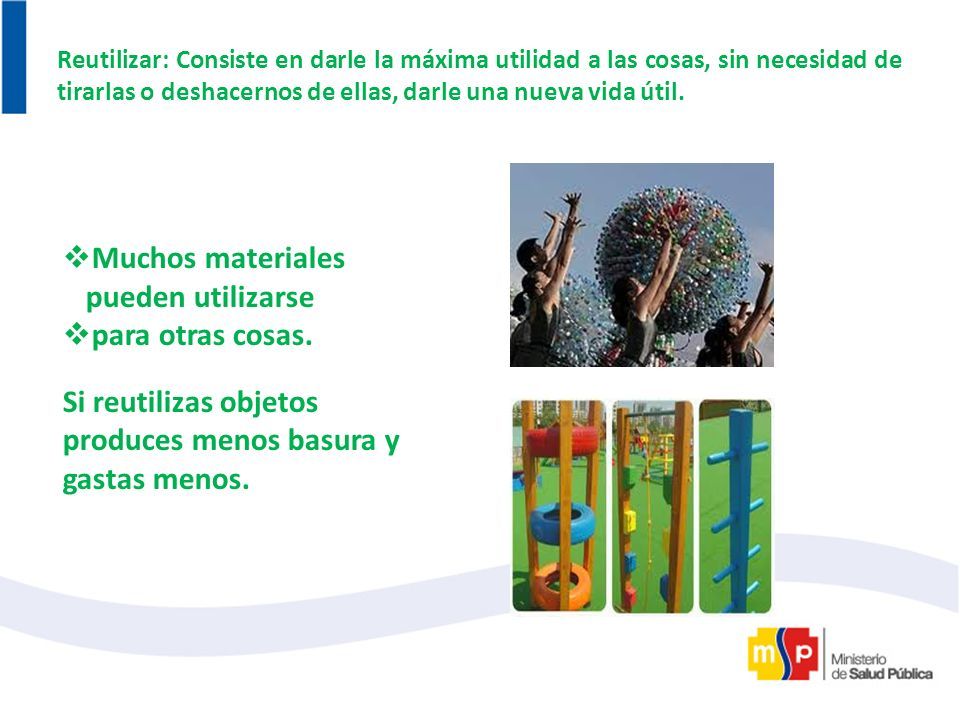 Reutilizar: Consiste en darle la máxima utilidad a las cosas, sin necesidad de tirarlas o deshacernos de ellas, darle una nueva vida útil.

❖Muchos materiales pueden utilizarse
❖para otras cosas.

Si reutilizas objetos produces menos basura y gastas menos.

msp Ministerio de Salud Pública